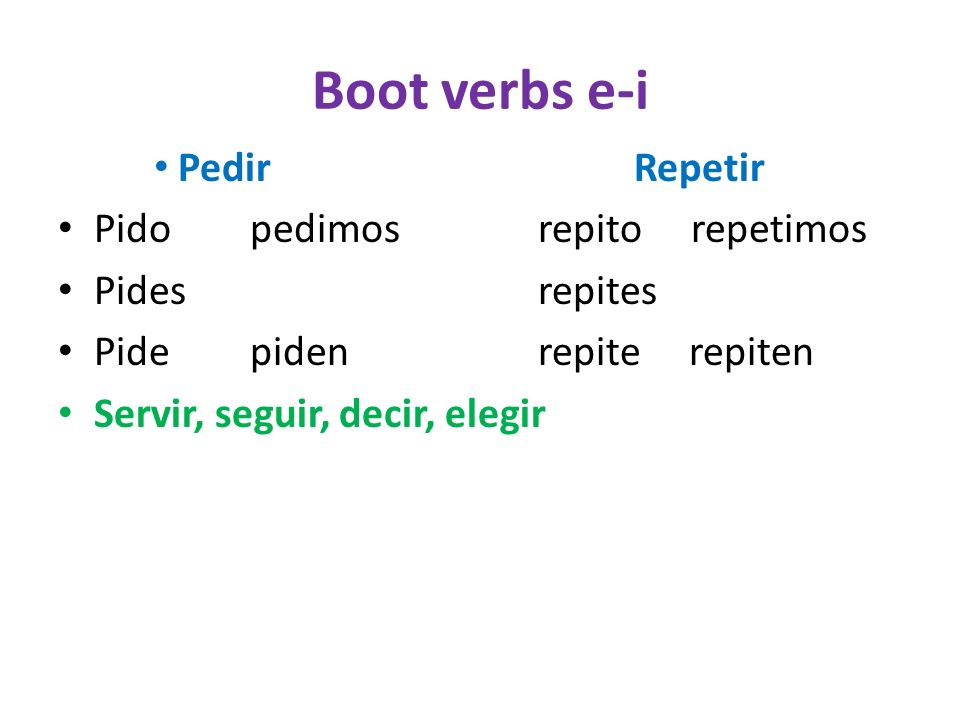 Boot verbs e-i

• Pedir Repetir
• Pido pedimos repito repetimos
• Pides repites
• Pide piden repite repiten
• Servir, seguir, decir, elegir